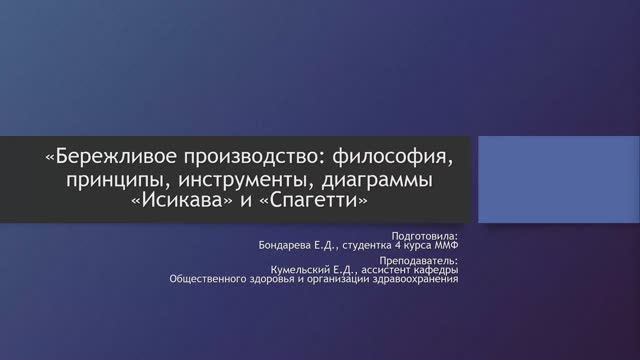 «Бережливое производство: философия, принципы, инструменты, диаграммы «Исикава» и «Спагетти»

Подготовила:
Бондарева Е.Д., студентка 4 курса ММФ

Преподаватель:
Кумельский Е.Д., ассистент кафедры
Общественного здоровья и организации здравоохранения